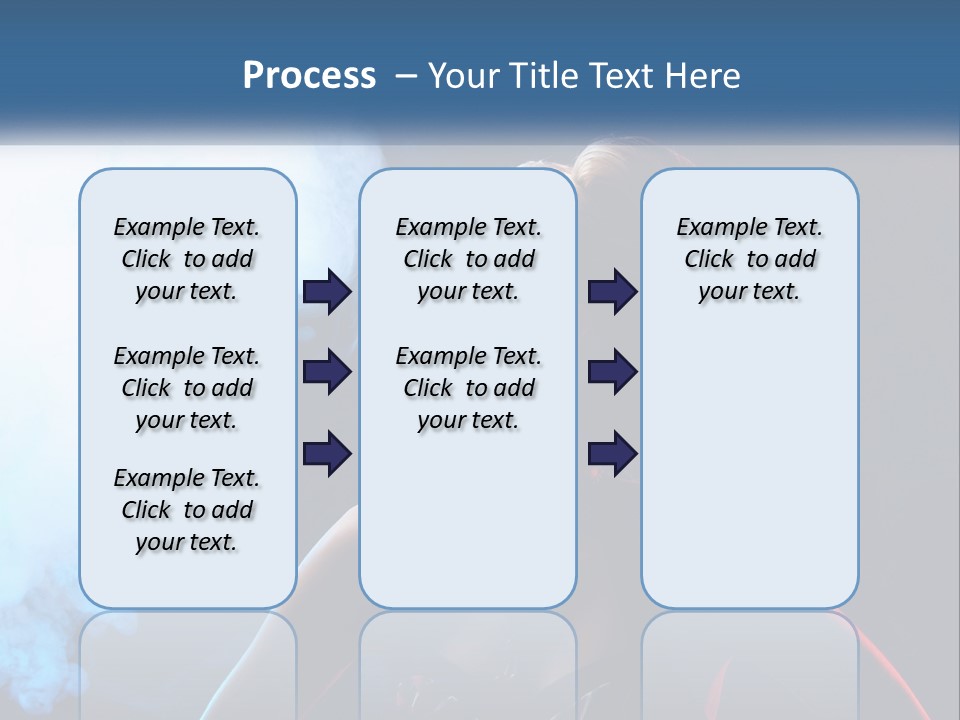 Process – Your Title Text Here

Example Text. Click to add your text.

Example Text. Click to add your text.

Example Text. Click to add your text.

Example Text. Click to add your text.

Example Text. Click to add your text.

Example Text. Click to add your text.